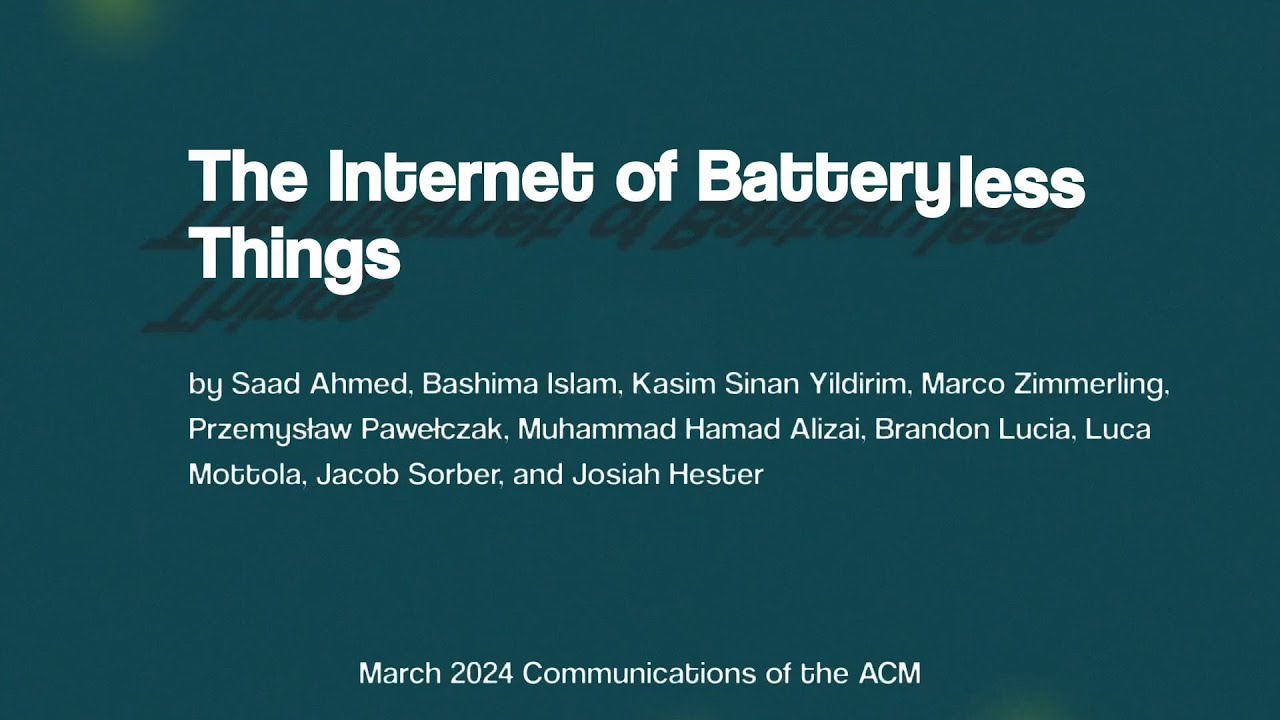 The Internet of Batteryless Things

by Saad Ahmed, Bashima Islam, Kasim Sinan Yildirim, Marco Zimmerling, Przemysław Pawełczak, Muhammad Hamad Alizai, Brandon Lucia, Luca Mottola, Jacob Sorber, and Josiah Hester

March 2024 Communications of the ACM